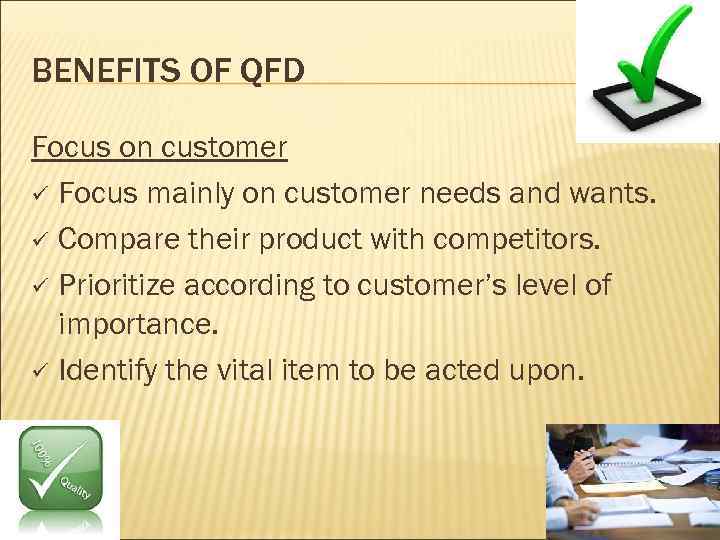 BENEFITS OF QFD

Focus on customer

✓ Focus mainly on customer needs and wants.

✓ Compare their product with competitors.

✓ Prioritize according to customer's level of importance.

✓ Identify the vital item to be acted upon.

100% Quality